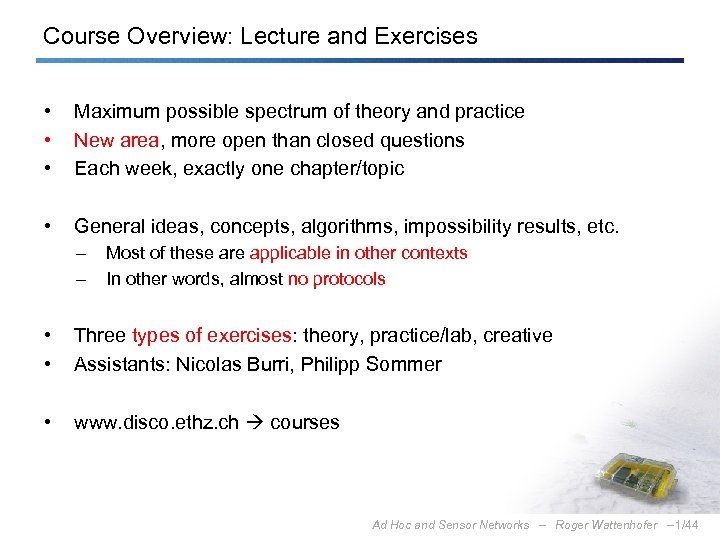 Course Overview: Lecture and Exercises

• Maximum possible spectrum of theory and practice
• New area, more open than closed questions
• Each week, exactly one chapter/topic

• General ideas, concepts, algorithms, impossibility results, etc.
– Most of these are applicable in other contexts
– In other words, almost no protocols

• Three types of exercises: theory, practice/lab, creative
• Assistants: Nicolas Burri, Philipp Sommer

• www.disco.ethz.ch → courses

Ad Hoc and Sensor Networks – Roger Wattenhofer –1/44